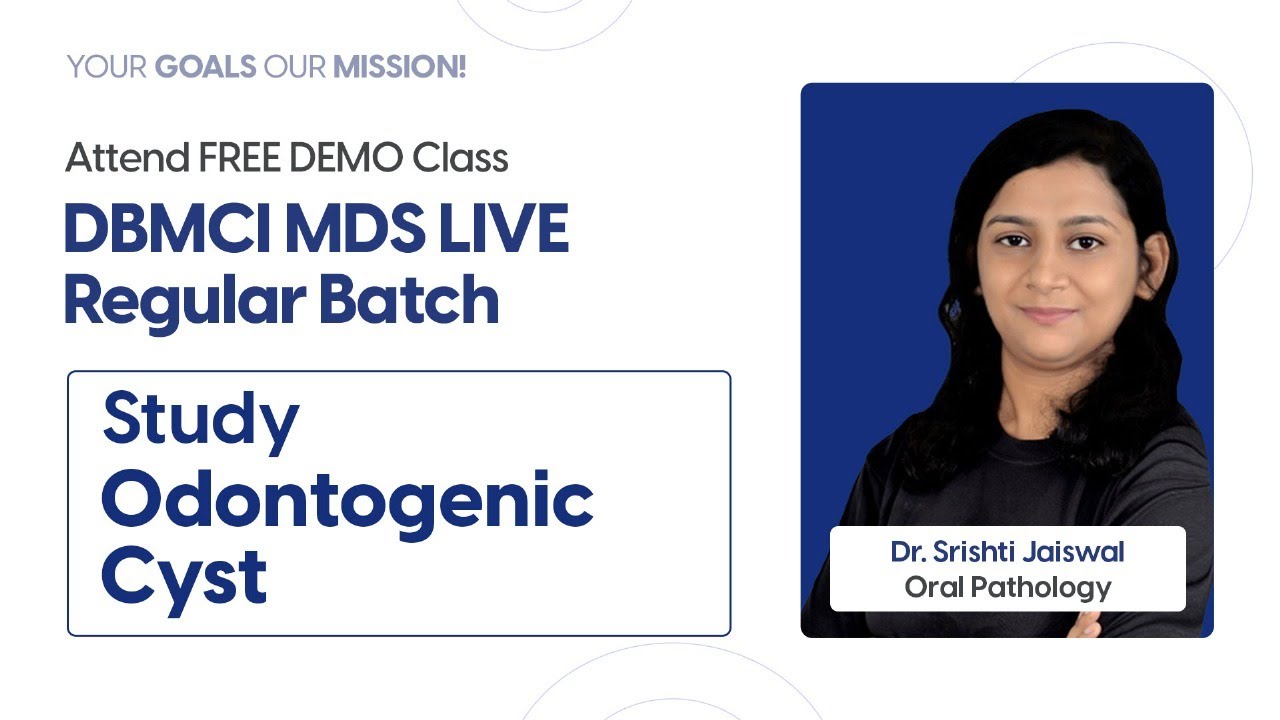 YOUR GOALS OUR MISSION!

Attend FREE DEMO Class

DBMCI MDS LIVE Regular Batch

Study Odontogenic Cyst

Dr. Srishti Jaiswal
Oral Pathology